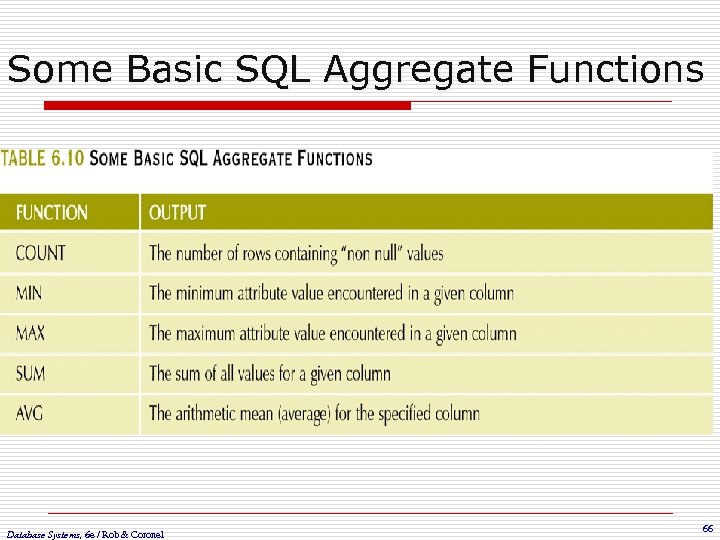 Some Basic SQL Aggregate Functions

TABLE 6.10 SOME BASIC SQL AGGREGATE FUNCTIONS

| FUNCTION | OUTPUT |
|---|---|
| COUNT | The number of rows containing "non null" values |
| MIN | The minimum attribute value encountered in a given column |
| MAX | The maximum attribute value encountered in a given column |
| SUM | The sum of all values for a given column |
| AVG | The arithmetic mean (average) for the specified column |

Database Systems, 6e / Rob & Coronel

66